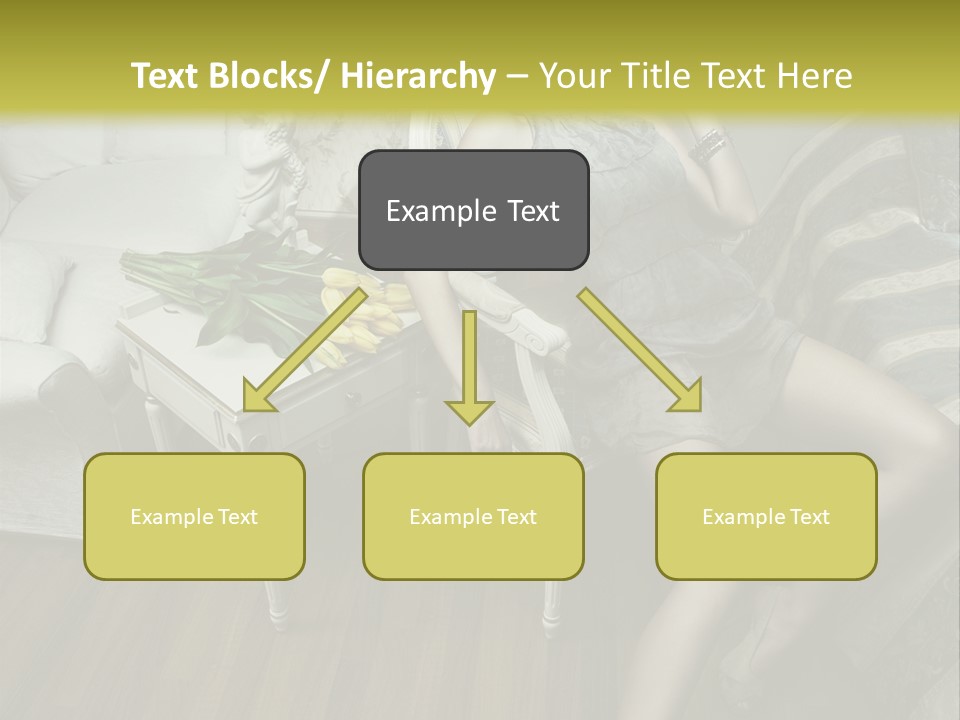 Text Blocks/ Hierarchy – Your Title Text Here

Example Text

Example Text

Example Text

Example Text